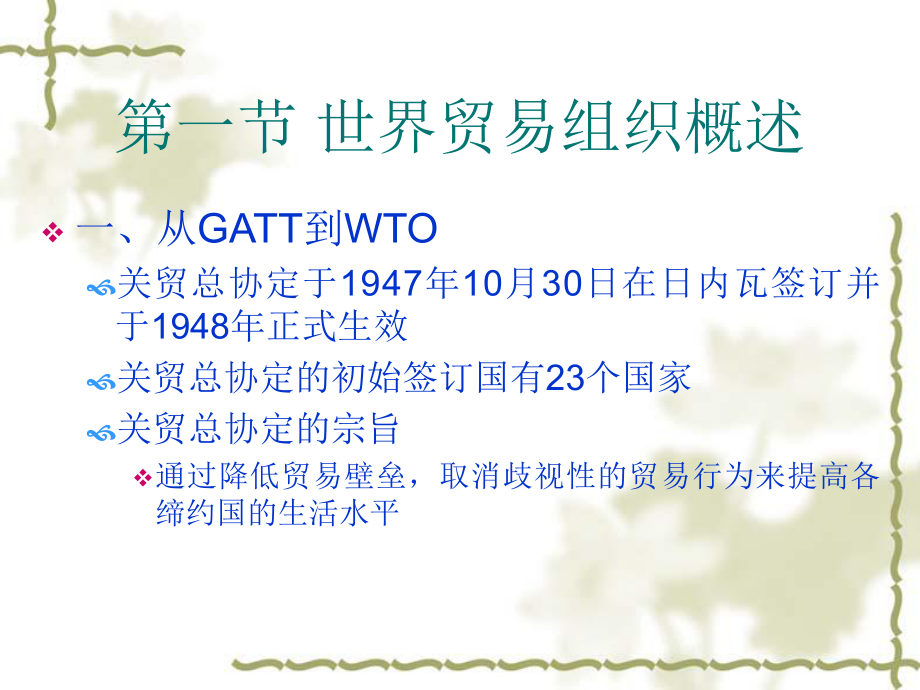 第一节 世界贸易组织概述

一、从GATT到WTO

关贸总协定于1947年10月30日在日内瓦签订并于1948年正式生效

关贸总协定的初始签订国有23个国家

关贸总协定的宗旨

通过降低贸易壁垒，取消歧视性的贸易行为来提高各缔约国的生活水平